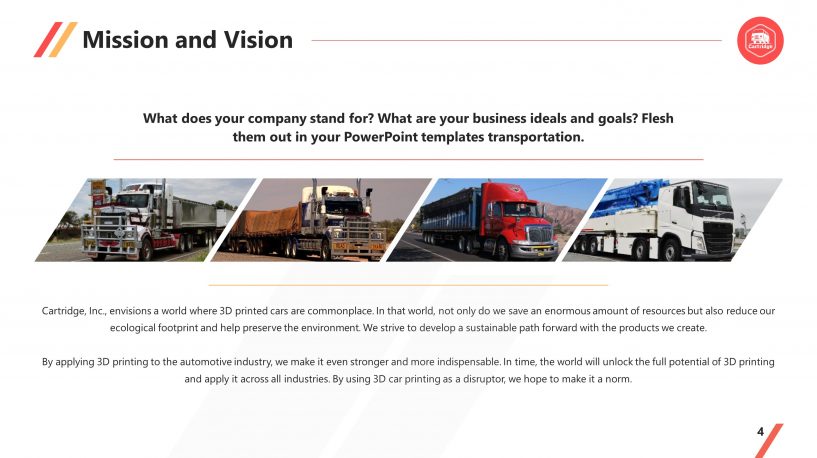 Mission and Vision

Cartridge

What does your company stand for? What are your business ideals and goals? Flesh them out in your PowerPoint templates transportation.

Cartridge, Inc., envisions a world where 3D printed cars are commonplace. In that world, not only do we save an enormous amount of resources but also reduce our ecological footprint and help preserve the environment. We strive to develop a sustainable path forward with the products we create.

By applying 3D printing to the automotive industry, we make it even stronger and more indispensable. In time, the world will unlock the full potential of 3D printing and apply it across all industries. By using 3D car printing as a disruptor, we hope to make it a norm.

4